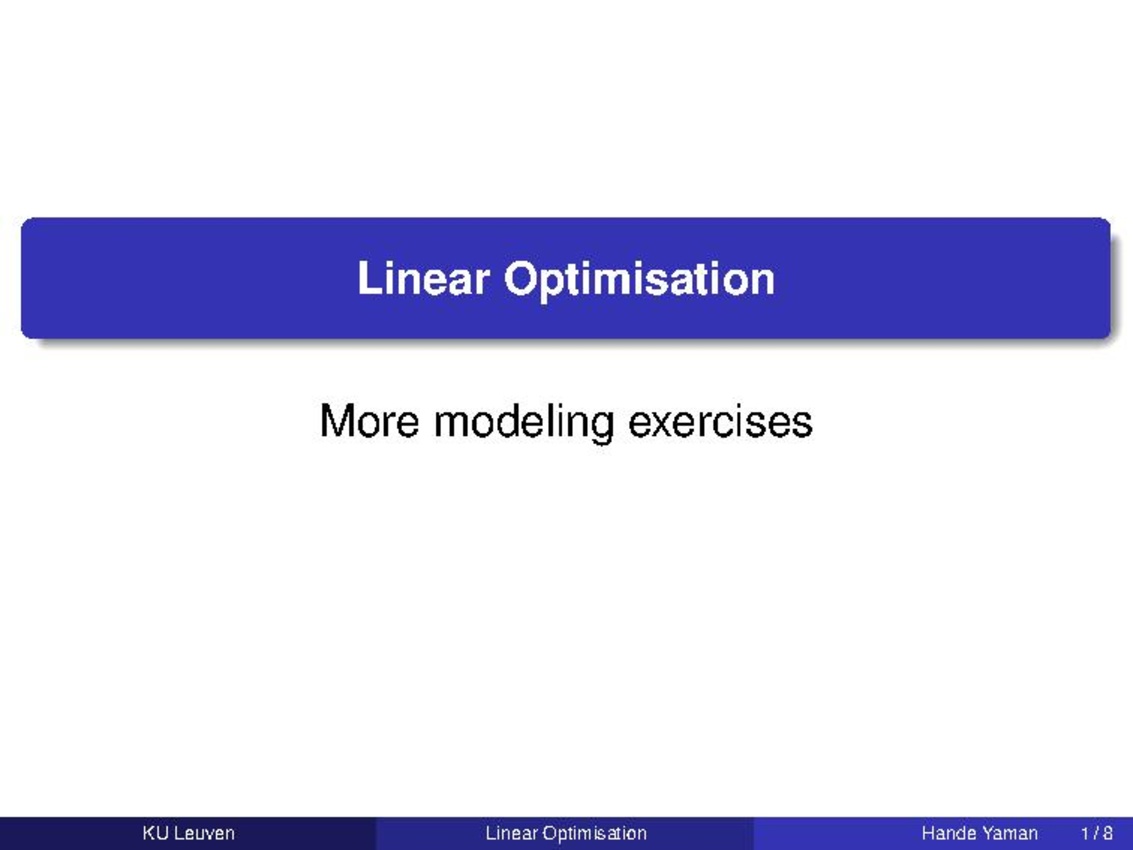 Linear Optimisation

More modeling exercises

KU Leuven Linear Optimisation Hande Yaman 1 / 8